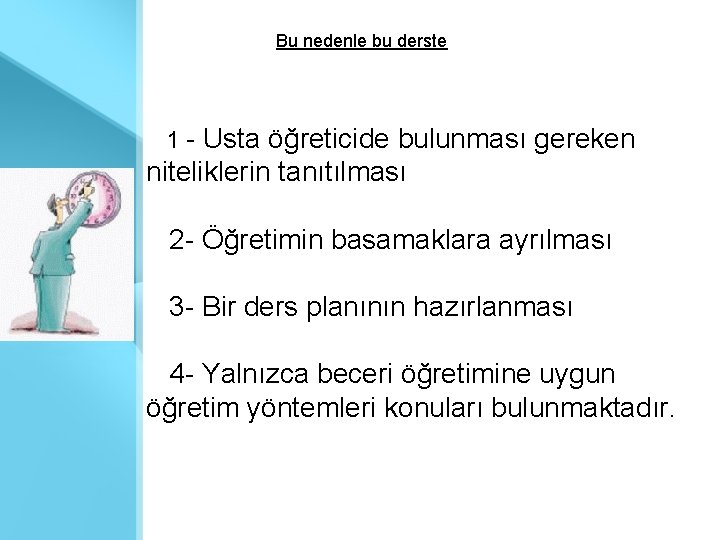 Bu nedenle bu derste

1 - Usta öğreticide bulunması gereken niteliklerin tanıtılması

2- Öğretimin basamaklara ayrılması

3- Bir ders planının hazırlanması

4- Yalnızca beceri öğretimine uygun öğretim yöntemleri konuları bulunmaktadır.